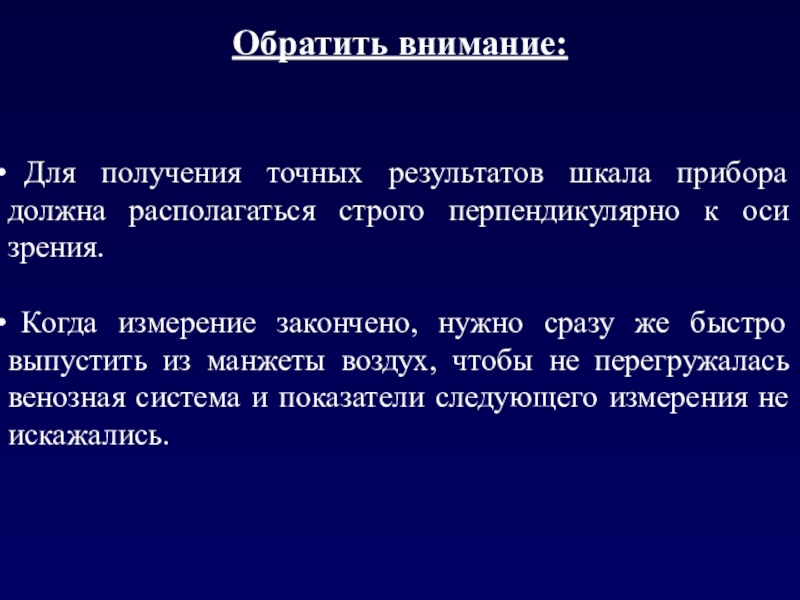 Обратить внимание:

• Для получения точных результатов шкала прибора должна располагаться строго перпендикулярно к оси зрения.

• Когда измерение закончено, нужно сразу же быстро выпустить из манжеты воздух, чтобы не перегружалась венозная система и показатели следующего измерения не искажались.